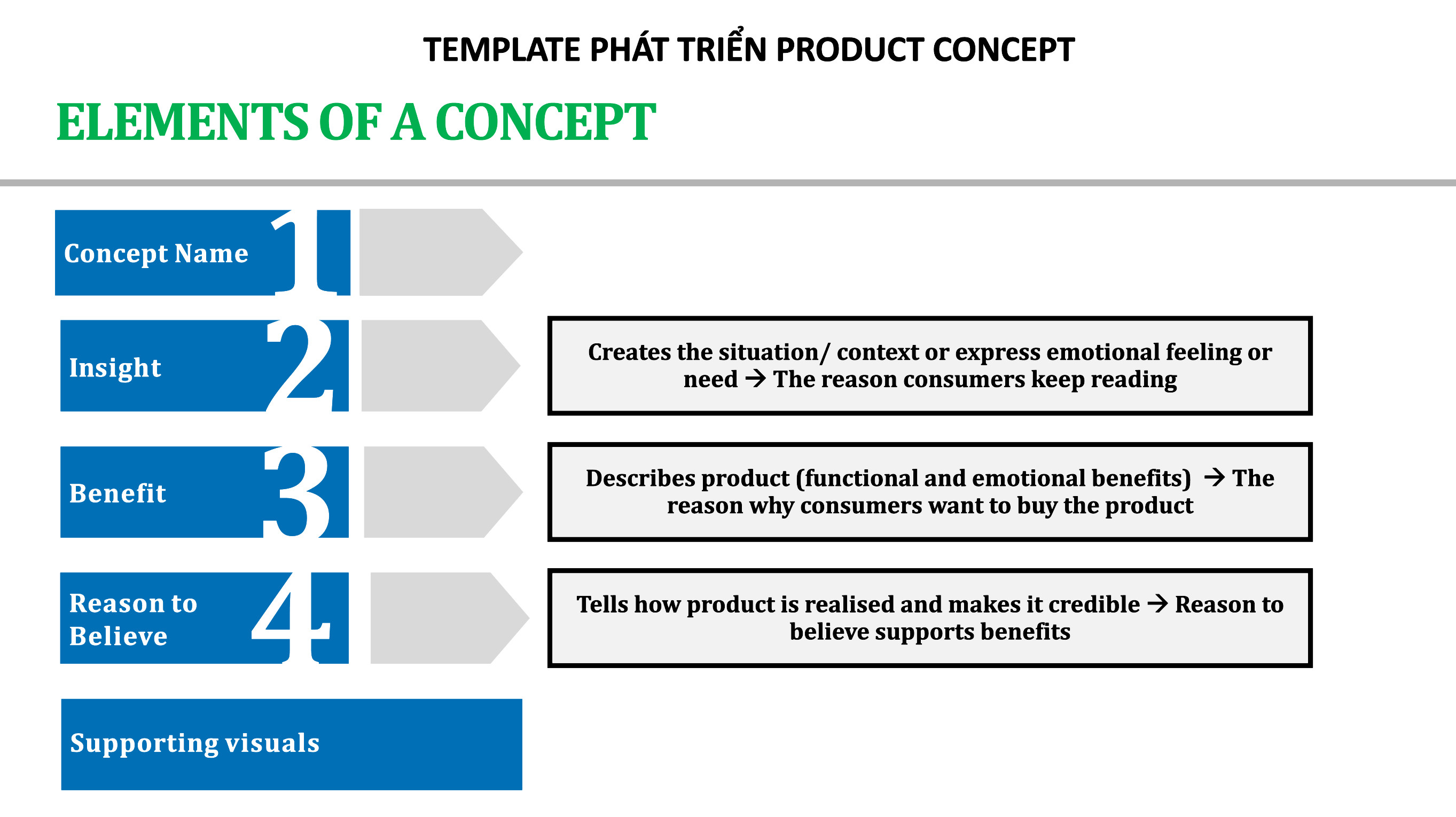 TEMPLATE PHÁT TRIỂN PRODUCT CONCEPT

ELEMENTS OF A CONCEPT

Concept Name 1

Insight 2

Creates the situation/ context or express emotional feeling or need → The reason consumers keep reading

Benefit 3

Describes product (functional and emotional benefits) → The reason why consumers want to buy the product

Reason to Believe 4

Tells how product is realised and makes it credible → Reason to believe supports benefits

Supporting visuals